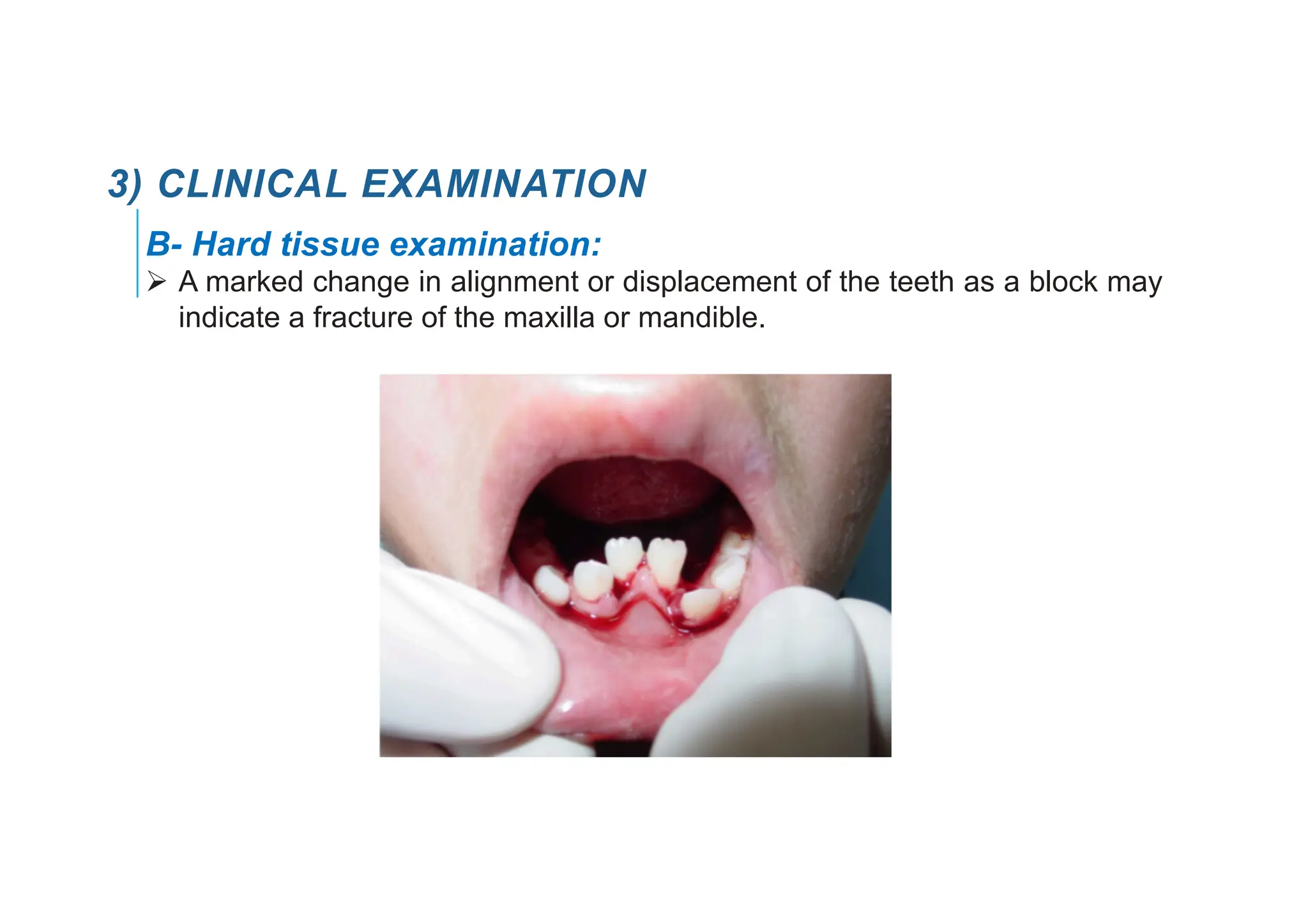 3) CLINICAL EXAMINATION

B- Hard tissue examination:

➢ A marked change in alignment or displacement of the teeth as a block may indicate a fracture of the maxilla or mandible.